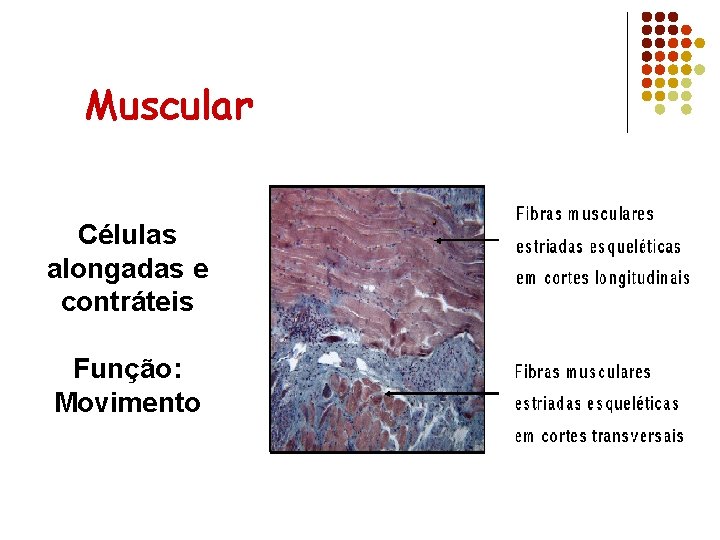 Muscular

Células alongadas e contráteis

Função: Movimento

Fibras musculares estriadas esqueléticas em cortes longitudinais

Fibras musculares estriadas esqueléticas em cortes transversais